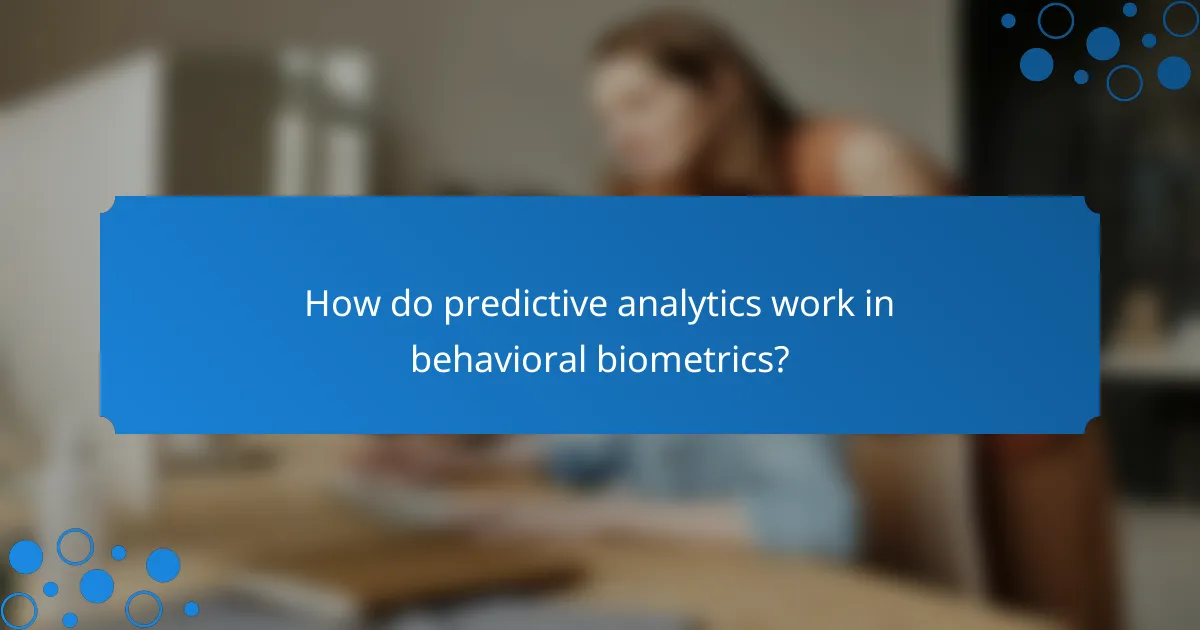 How do predictive analytics work in behavioral biometrics?